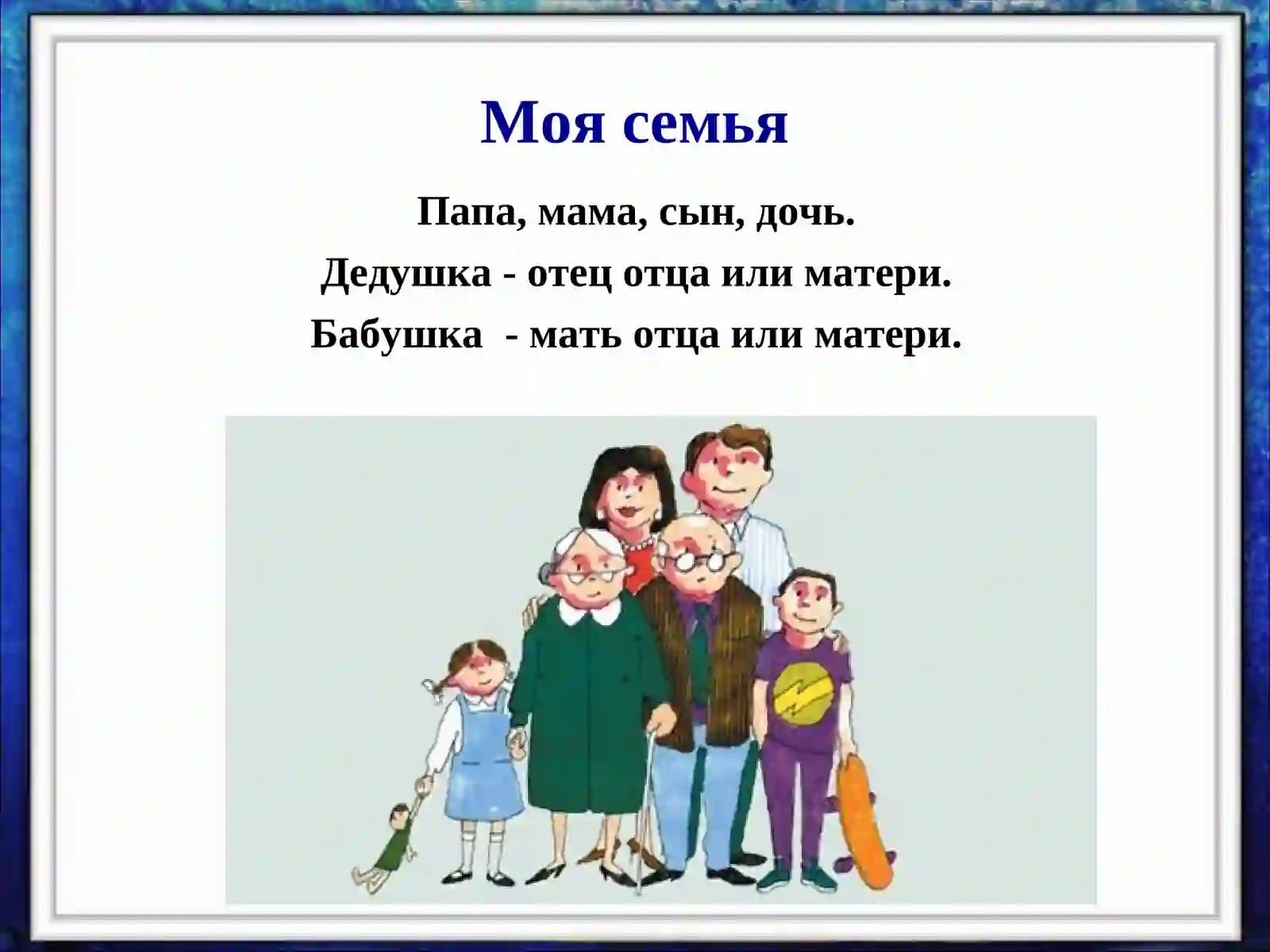 Моя семья

Папа, мама, сын, дочь.

Дедушка - отец отца или матери.

Бабушка - мать отца или матери.